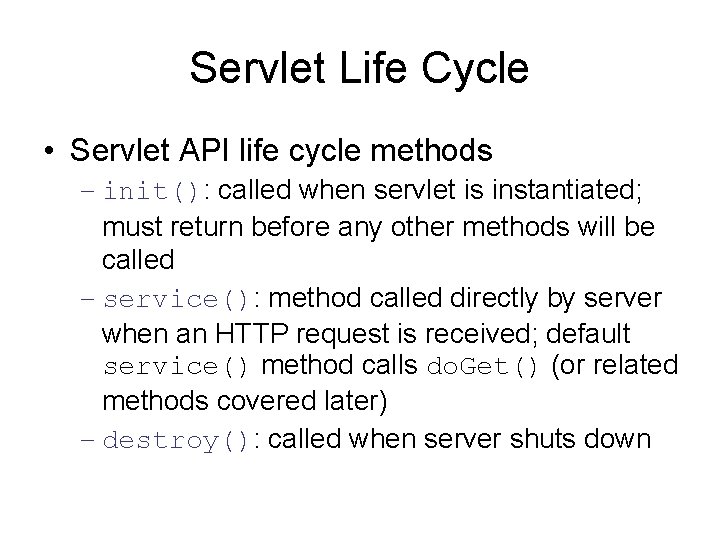 Servlet Life Cycle

• Servlet API life cycle methods

– init(): called when servlet is instantiated; must return before any other methods will be called

– service(): method called directly by server when an HTTP request is received; default service() method calls doGet() (or related methods covered later)

– destroy(): called when server shuts down